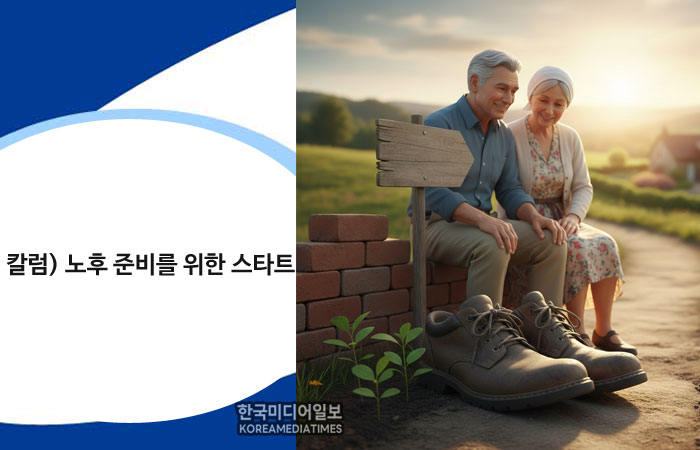 칼럼) 노후 준비를 위한 스타트

한국미디어일보
KOREAMEDIATIMES